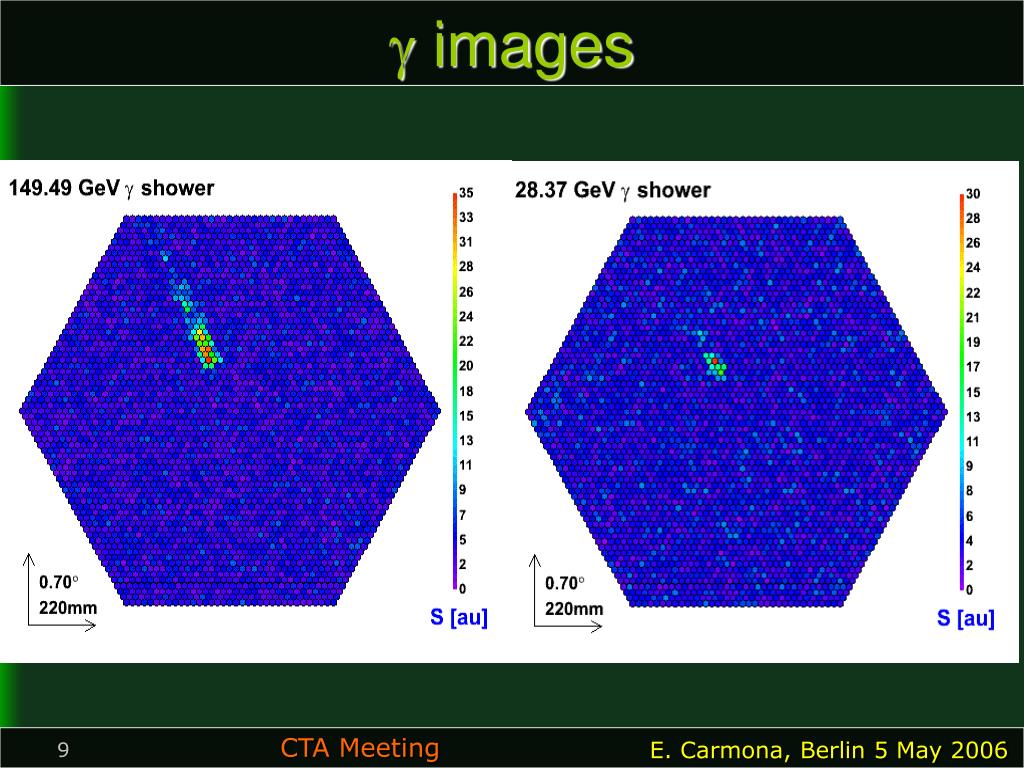 $\gamma$ images

149.49 GeV $\gamma$ shower

35
33
31
28
26
24
22
20
18
15
13
11
9
7
5
2
0

0.70°
220mm

S [au]

28.37 GeV $\gamma$ shower

30
28
26
24
22
21
19
17
15
13
11
9
8
6
4
2
0

0.70°
220mm

S [au]

9

CTA Meeting

E. Carmona, Berlin 5 May 2006